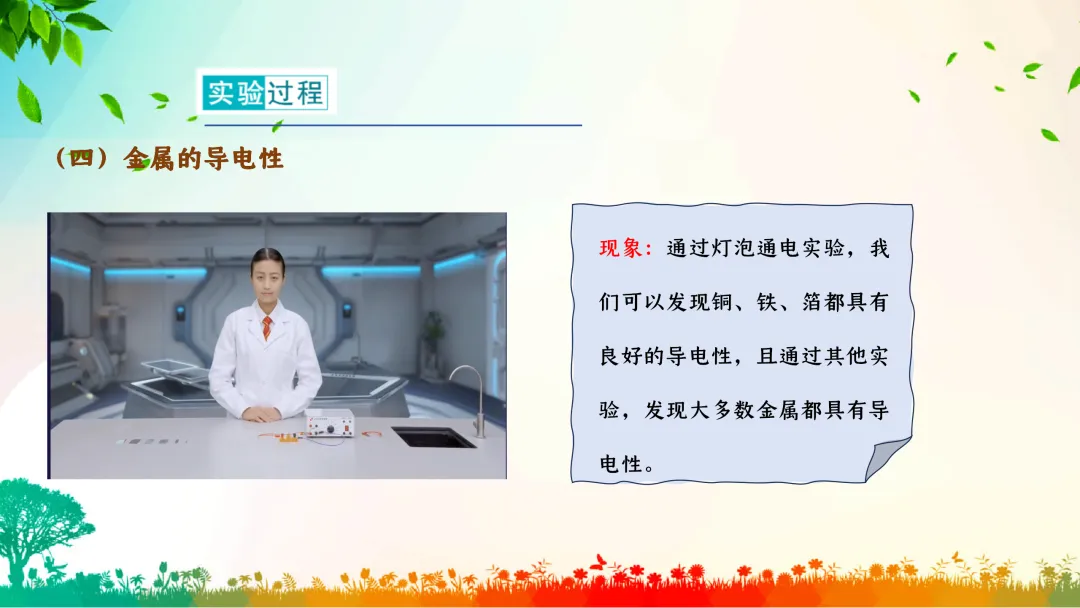 实验过程

（四）金属的导电性

现象：通过灯泡通电实验，我们可以发现铜、铁、箔都具有良好的导电性，且通过其他实验，发现大多数金属都具有导电性。